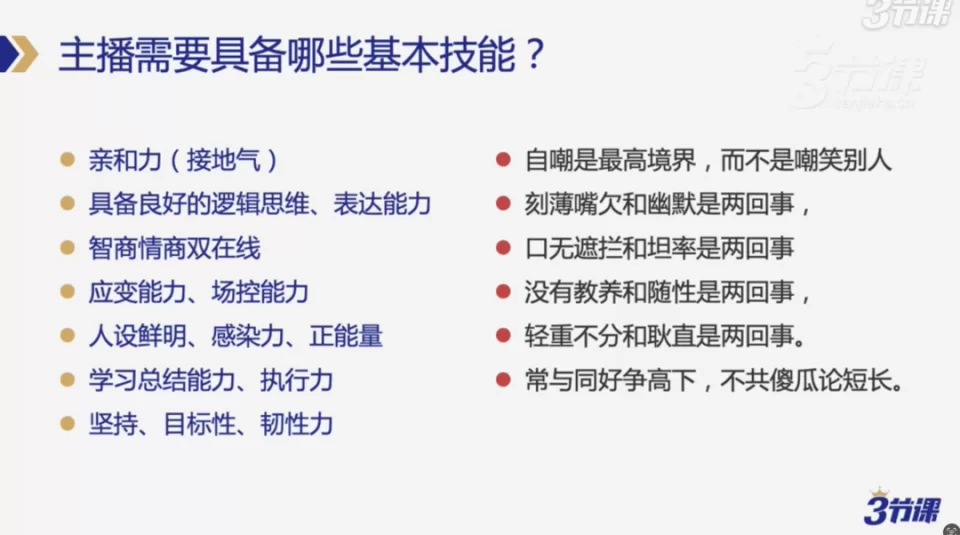 3节课

主播需要具备哪些基本技能？

3节课

- 亲和力（接地气）
- 具备良好的逻辑思维、表达能力
- 智商情商双在线
- 应变能力、场控能力
- 人设鲜明、感染力、正能量
- 学习总结能力、执行力
- 坚持、目标性、韧性力

- 自嘲是最高境界，而不是嘲笑别人
- 刻薄嘴欠和幽默是两回事，
- 口无遮拦和坦率是两回事
- 没有教养和随性是两回事，
- 轻重不分和耿直是两回事。
- 常与同好争高下，不共傻瓜论短长。

3节课